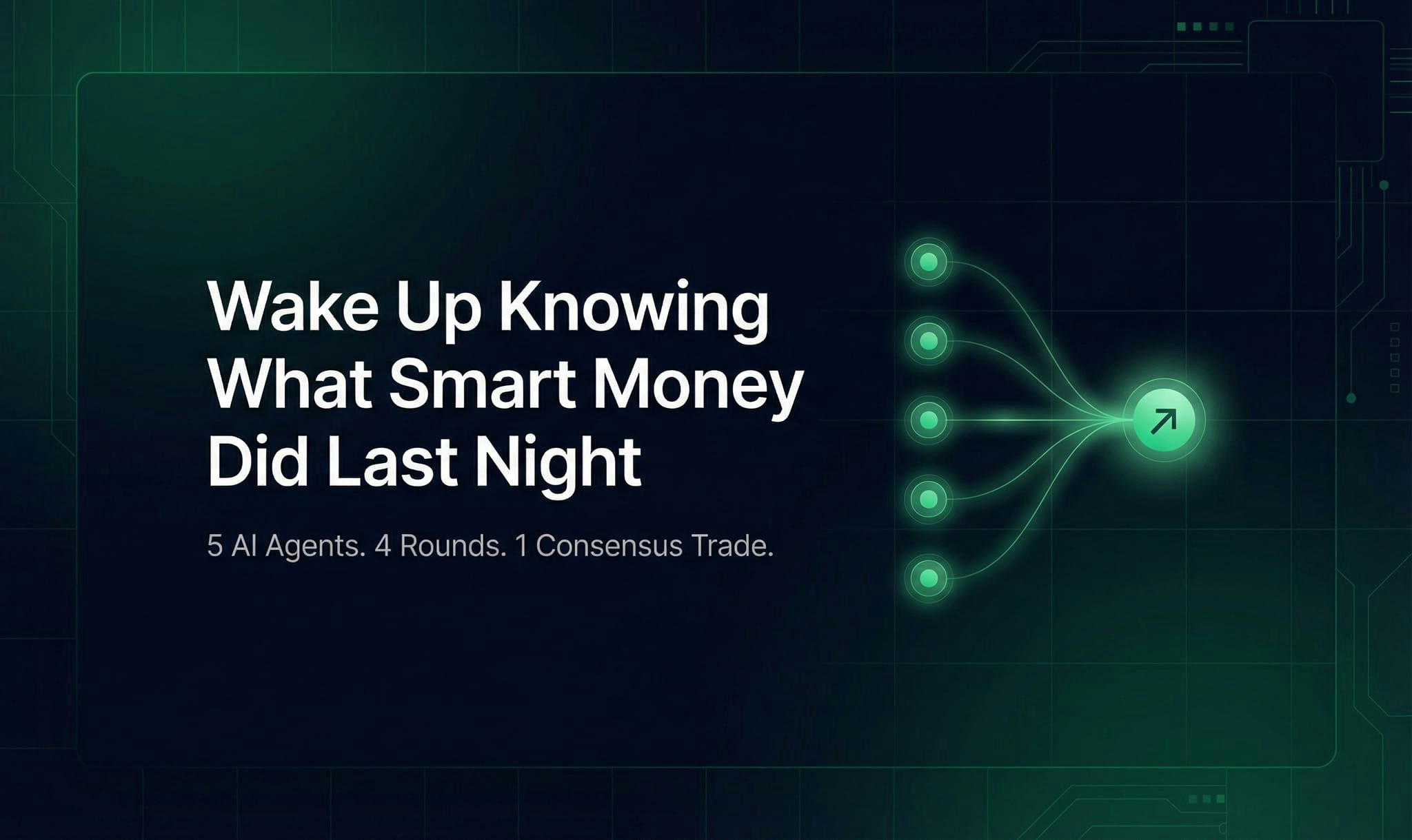 Wake Up Knowing What Smart Money Did Last Night

5 AI Agents. 4 Rounds. 1 Consensus Trade.